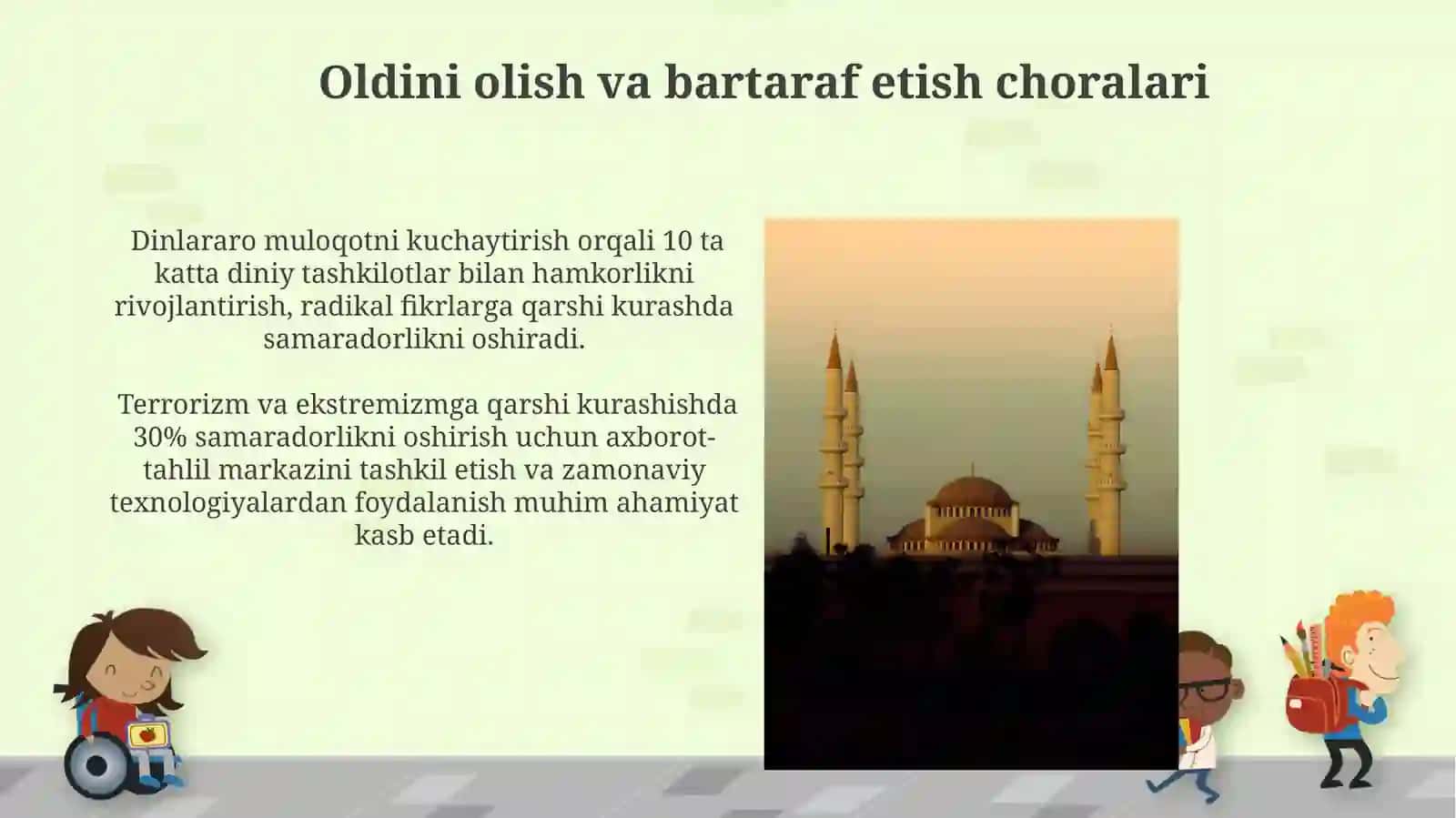 Oldini olish va bartaraf etish choralari

Dinlararo muloqotni kuchaytirish orqali 10 ta katta diniy tashkilotlar bilan hamkorlikni rivojlantirish, radikal fikrlarga qarshi kurashda samaradorlikni oshiradi.

Terrorizm va ekstremizmga qarshi kurashishda 30% samaradorlikni oshirish uchun axborot-tahlil markazini tashkil etish va zamonaviy texnologiyalardan foydalanish muhim ahamiyat kasb etadi.